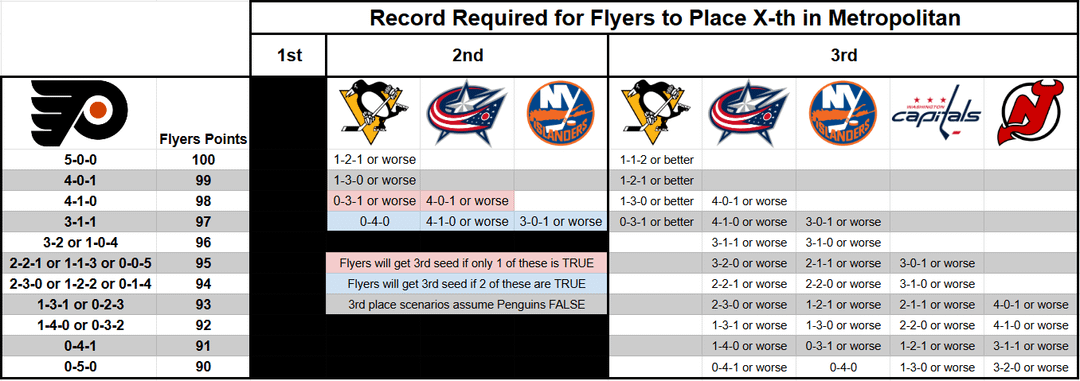 Record Required for Flyers to Place X-th in Metropolitan

| | Flyers Points | 1st | 2nd | | | 3rd | | | | |
|---|---|---|---|---|---|---|---|---|---|---|
| | | | | | NY ISLANDERS | | | NY ISLANDERS | WASHINGTON capitals | |
| 5-0-0 | 100 | | 1-2-1 or worse | | | 1-1-2 or better | | | | |
| 4-0-1 | 99 | | 1-3-0 or worse | | | 1-2-1 or better | | | | |
| 4-1-0 | 98 | | 0-3-1 or worse | 4-0-1 or worse | | 1-3-0 or better | 4-0-1 or worse | | | |
| 3-1-1 | 97 | | 0-4-0 | 4-1-0 or worse | 3-0-1 or worse | 0-3-1 or better | 4-1-0 or worse | 3-0-1 or worse | | |
| 3-2 or 1-0-4 | 96 | | | | | | 3-1-1 or worse | 3-1-0 or worse | | |
| 2-2-1 or 1-1-3 or 0-0-5 | 95 | | Flyers will get 3rd seed if only 1 of these is TRUE | | | | 3-2-0 or worse | 2-1-1 or worse | 3-0-1 or worse | |
| 2-3-0 or 1-2-2 or 0-1-4 | 94 | | Flyers will get 3rd seed if 2 of these are TRUE | | | | 2-2-1 or worse | 2-2-0 or worse | 3-1-0 or worse | |
| 1-3-1 or 0-2-3 | 93 | | 3rd place scenarios assume Penguins FALSE | | | | 2-3-0 or worse | 1-2-1 or worse | 2-1-1 or worse | 4-0-1 or worse |
| 1-4-0 or 0-3-2 | 92 | | | | | | 1-3-1 or worse | 1-3-0 or worse | 2-2-0 or worse | 4-1-0 or worse |
| 0-4-1 | 91 | | | | | | 1-4-0 or worse | 0-3-1 or worse | 1-2-1 or worse | 3-1-1 or worse |
| 0-5-0 | 90 | | | | | | 0-4-1 or worse | 0-4-0 | 1-3-0 or worse | 3-2-0 or worse |